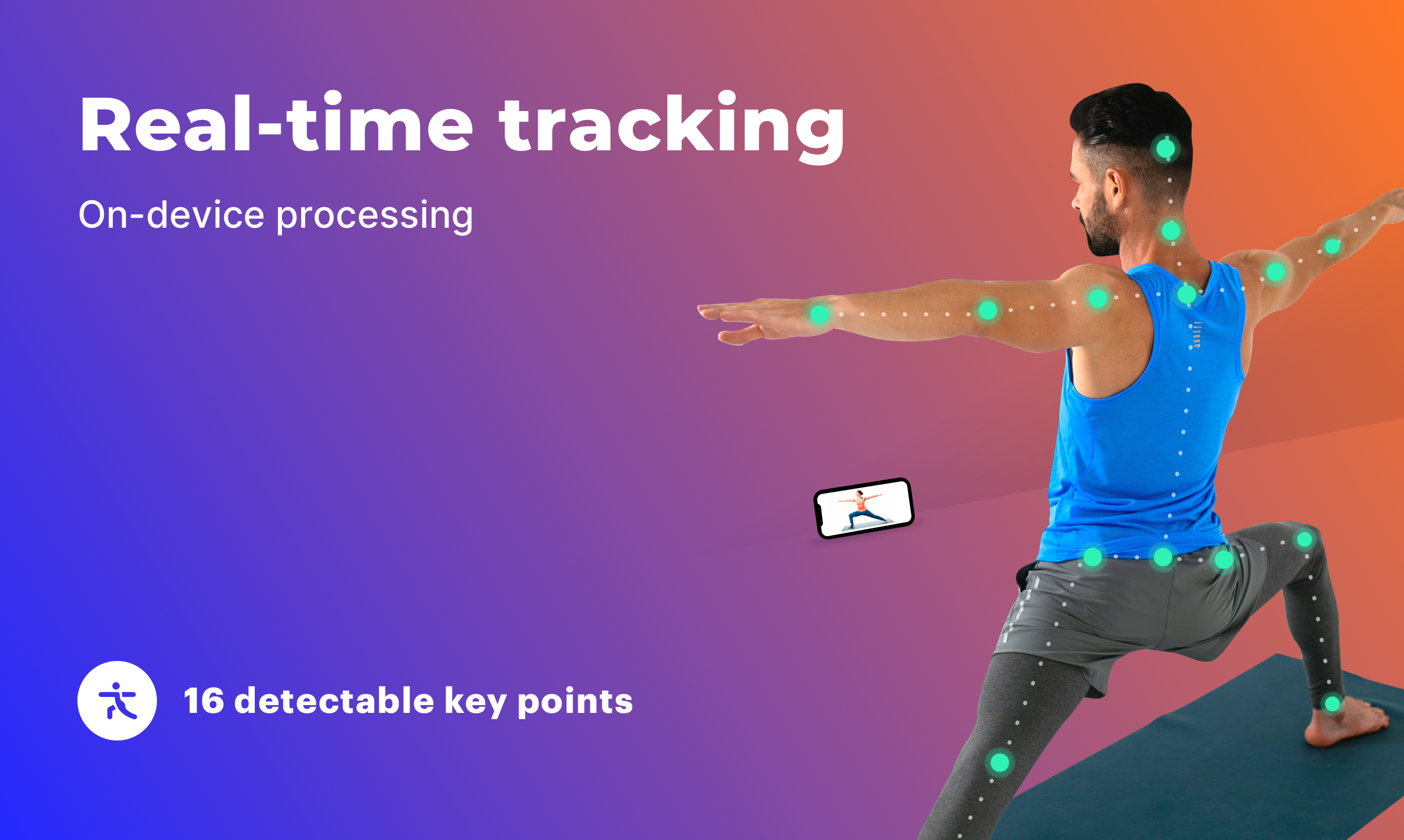 Real-time tracking

On-device processing

16 detectable key points